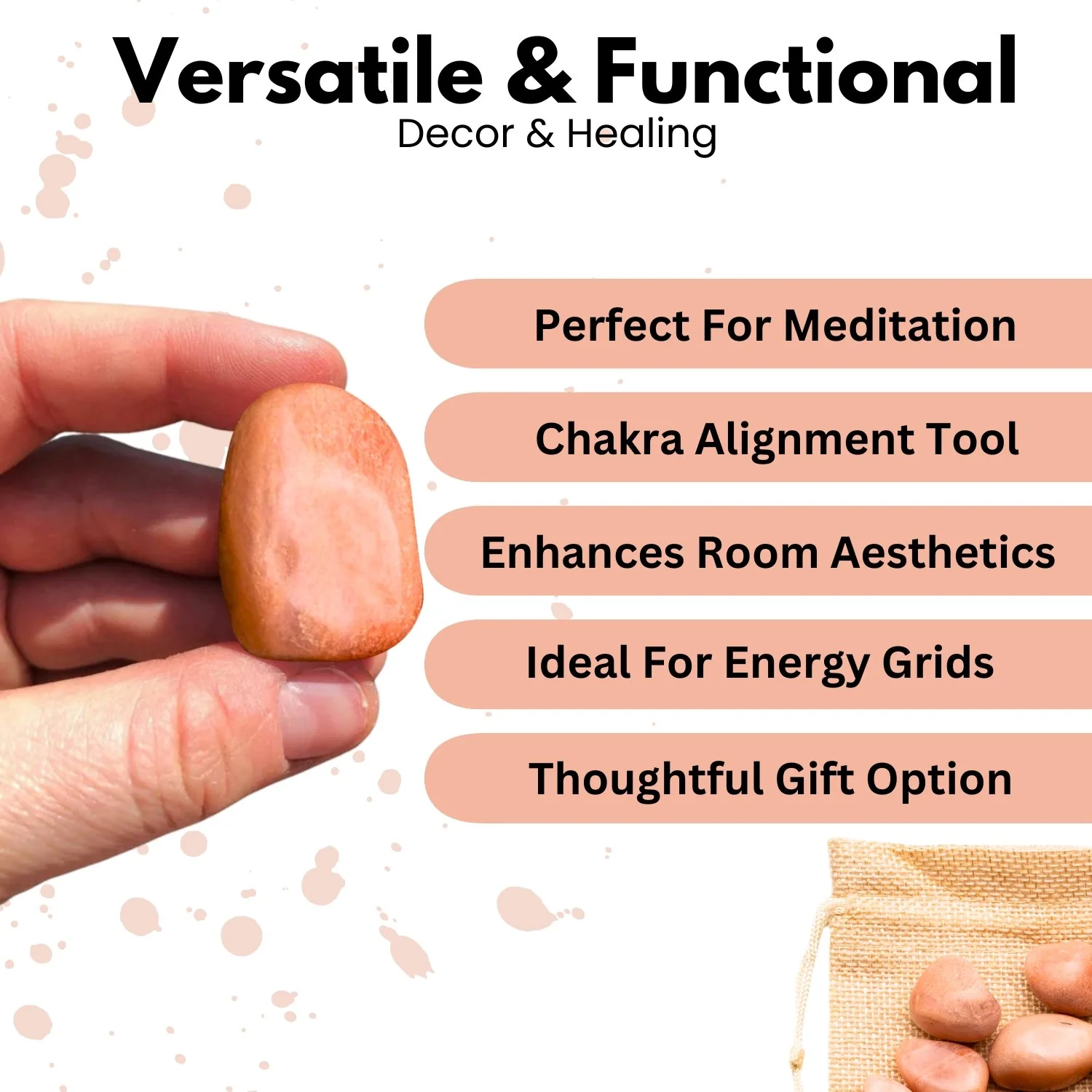 Versatile & Functional
Decor & Healing

Perfect For Meditation

Chakra Alignment Tool

Enhances Room Aesthetics

Ideal For Energy Grids

Thoughtful Gift Option